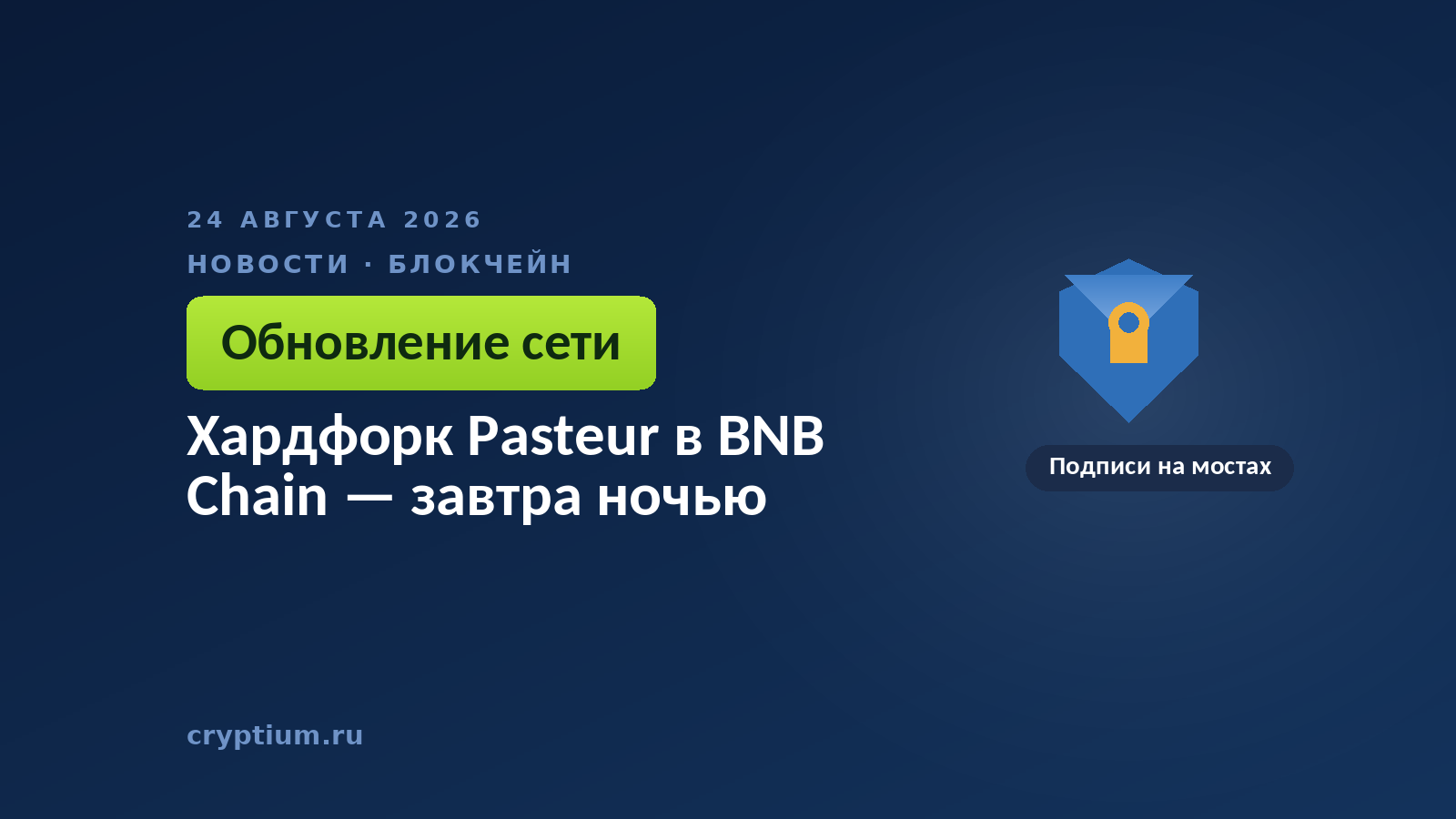 24 АВГУСТА 2026

НОВОСТИ · БЛОКЧЕЙН

Обновление сети

Хардфорк Pasteur в BNB Chain — завтра ночью

Подписи на мостах

cryptium.ru